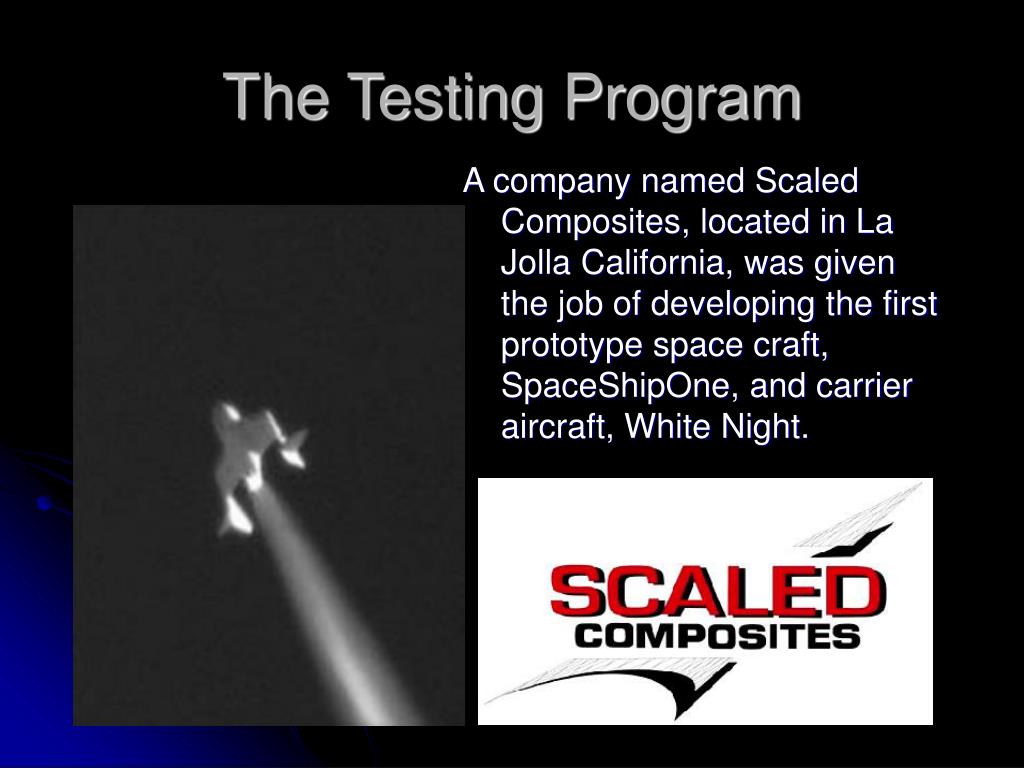 The Testing Program

A company named Scaled Composites, located in La Jolla California, was given the job of developing the first prototype space craft, SpaceShipOne, and carrier aircraft, White Night.

SCALED
COMPOSITES